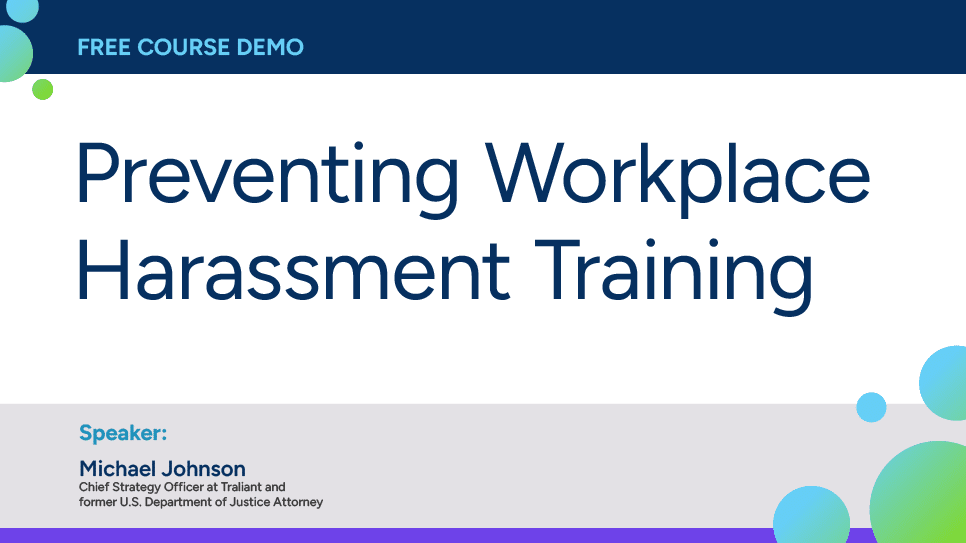 FREE COURSE DEMO

Preventing Workplace Harassment Training

Speaker:

Michael Johnson
Chief Strategy Officer at Traliant and former U.S. Department of Justice Attorney